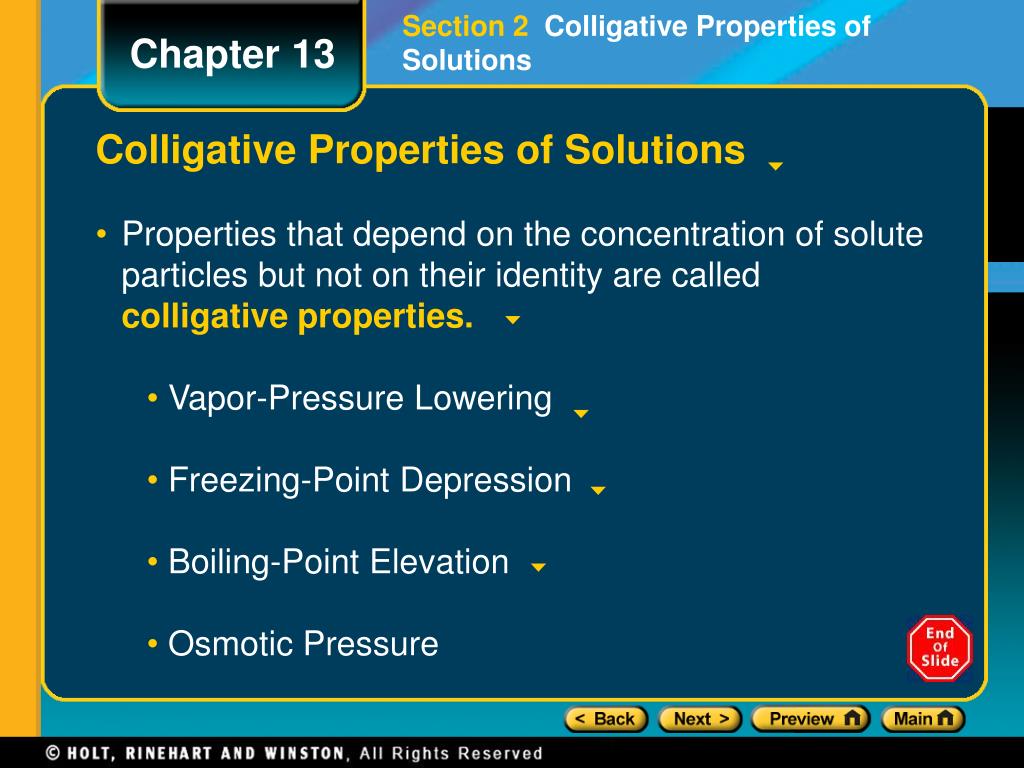 Chapter 13

Section 2 Colligative Properties of Solutions

Colligative Properties of Solutions

• Properties that depend on the concentration of solute particles but not on their identity are called colligative properties.

• Vapor-Pressure Lowering

• Freezing-Point Depression

• Boiling-Point Elevation

• Osmotic Pressure

End Of Slide

< Back Next > Preview Main

© HOLT, RINEHART AND WINSTON, All Rights Reserved